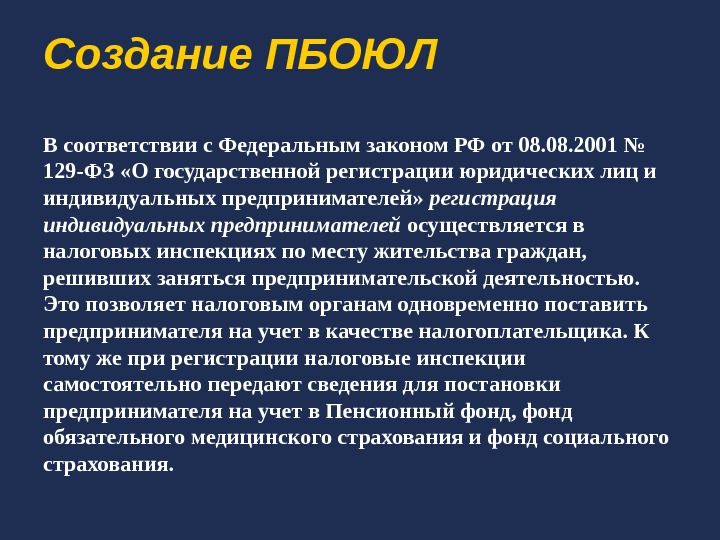 Создание ПБОЮЛ

В соответствии с Федеральным законом РФ от 08.08.2001 № 129-ФЗ «О государственной регистрации юридических лиц и индивидуальных предпринимателей» регистрация индивидуальных предпринимателей осуществляется в налоговых инспекциях по месту жительства граждан, решивших заняться предпринимательской деятельностью. Это позволяет налоговым органам одновременно поставить предпринимателя на учет в качестве налогоплательщика. К тому же при регистрации налоговые инспекции самостоятельно передают сведения для постановки предпринимателя на учет в Пенсионный фонд, фонд обязательного медицинского страхования и фонд социального страхования.